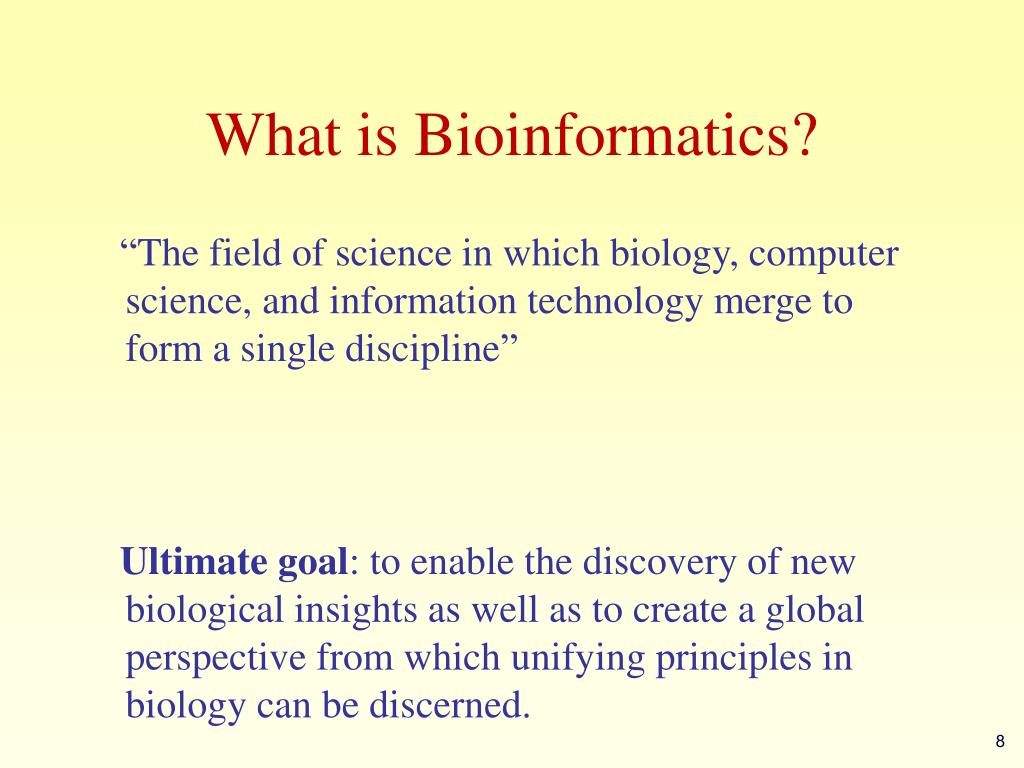 What is Bioinformatics?

“The field of science in which biology, computer science, and information technology merge to form a single discipline”

Ultimate goal: to enable the discovery of new biological insights as well as to create a global perspective from which unifying principles in biology can be discerned.

8